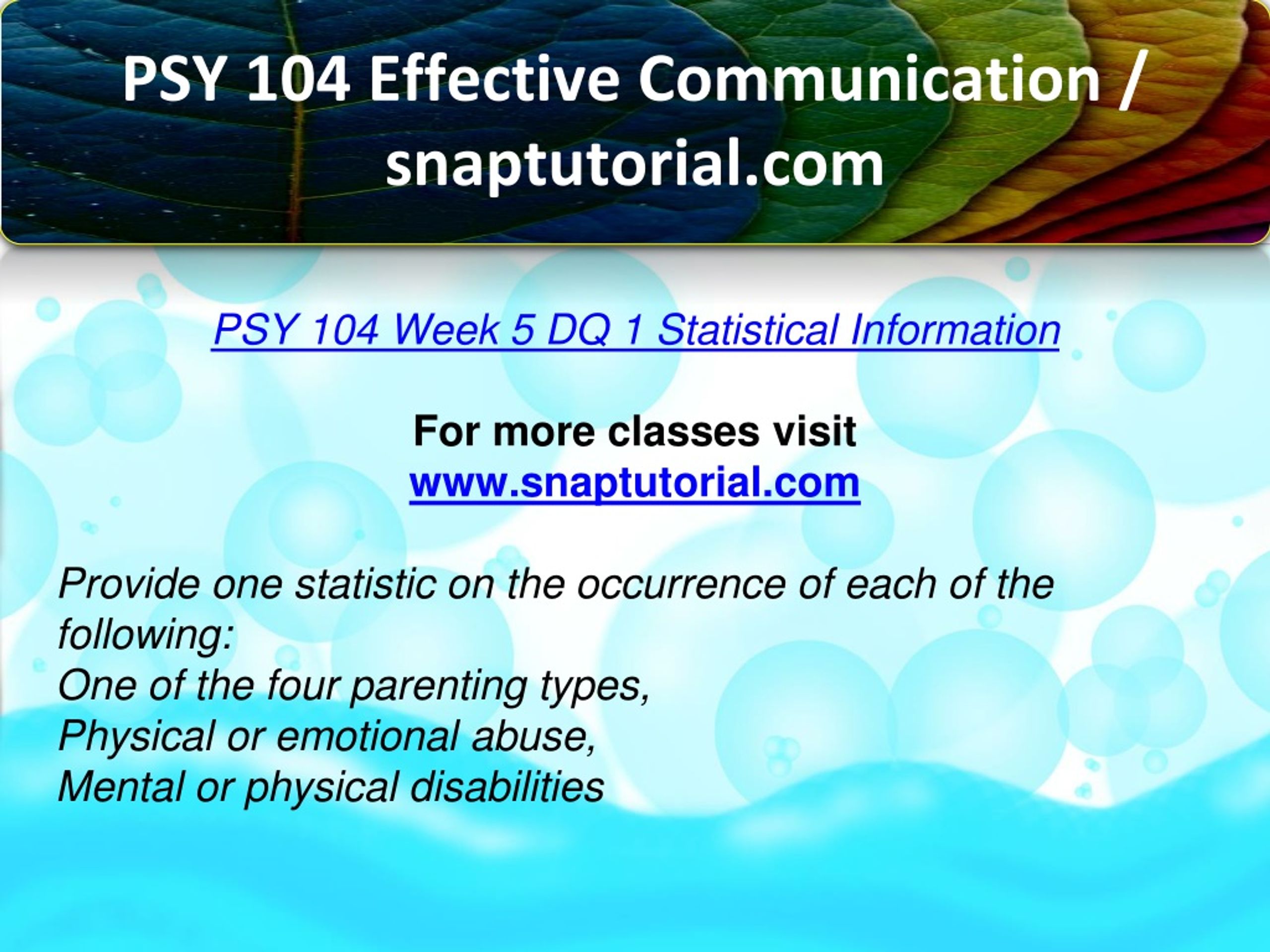 PSY 104 Effective Communication / snaptutorial.com

PSY 104 Week 5 DQ 1 Statistical Information

For more classes visit
www.snaptutorial.com

Provide one statistic on the occurrence of each of the following:
One of the four parenting types,
Physical or emotional abuse,
Mental or physical disabilities